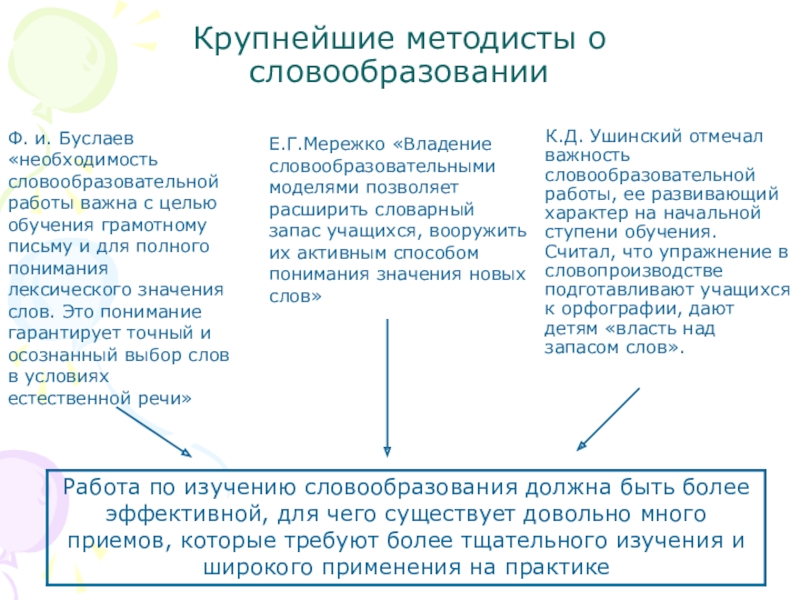 Крупнейшие методисты о словообразовании

Ф. и. Буслаев «необходимость словообразовательной работы важна с целью обучения грамотному письму и для полного понимания лексического значения слов. Это понимание гарантирует точный и осознанный выбор слов в условиях естественной речи»

Е.Г.Мережко «Владение словообразовательными моделями позволяет расширить словарный запас учащихся, вооружить их активным способом понимания значения новых слов»

К.Д. Ушинский отмечал важность словообразовательной работы, ее развивающий характер на начальной ступени обучения. Считал, что упражнение в словопроизводстве подготавливают учащихся к орфографии, дают детям «власть над запасом слов».

Работа по изучению словообразования должна быть более эффективной, для чего существует довольно много приемов, которые требуют более тщательного изучения и широкого применения на практике